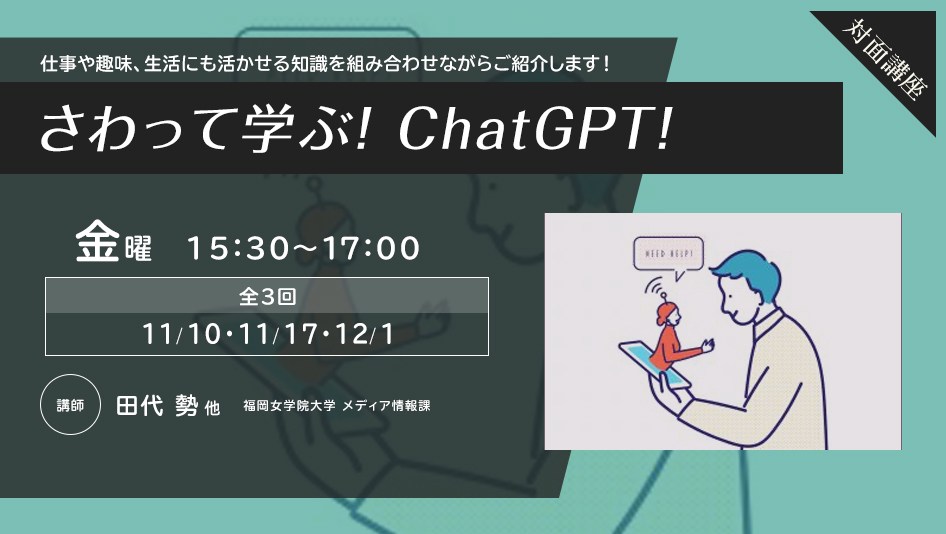 対面講座

仕事や趣味、生活にも活かせる知識を組み合わせながらご紹介します！

さわって学ぶ! ChatGPT!

金曜　15:30～17:00

全3回

11/10・11/17・12/1

講師　田代 勢 他　福岡女学院大学 メディア情報課

NEED HELP!